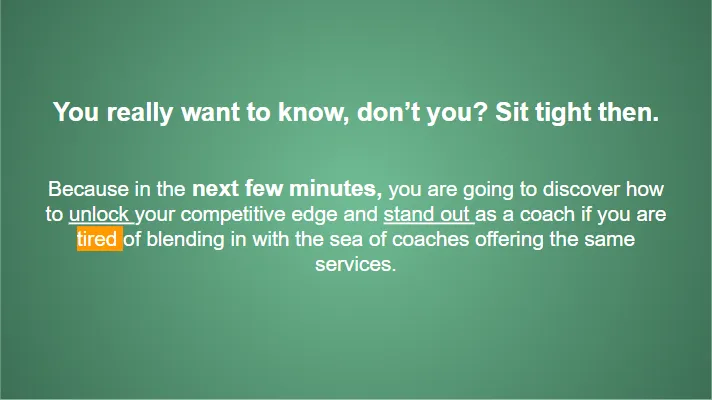 You really want to know, don't you? Sit tight then.

Because in the next few minutes, you are going to discover how to unlock your competitive edge and stand out as a coach if you are tired of blending in with the sea of coaches offering the same services.